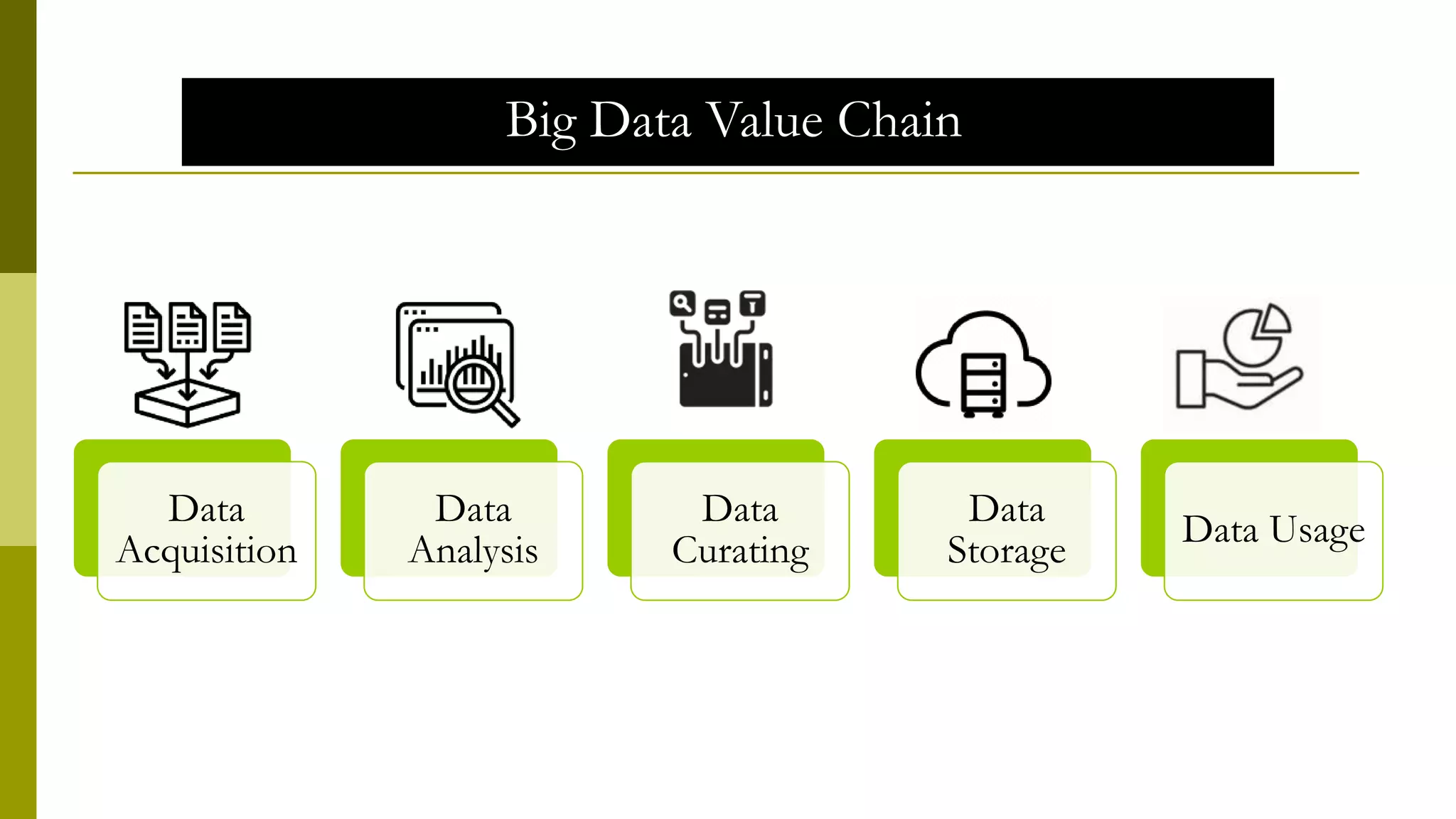 Big Data Value Chain

Data Acquisition

Data Analysis

Data Curating

Data Storage

Data Usage